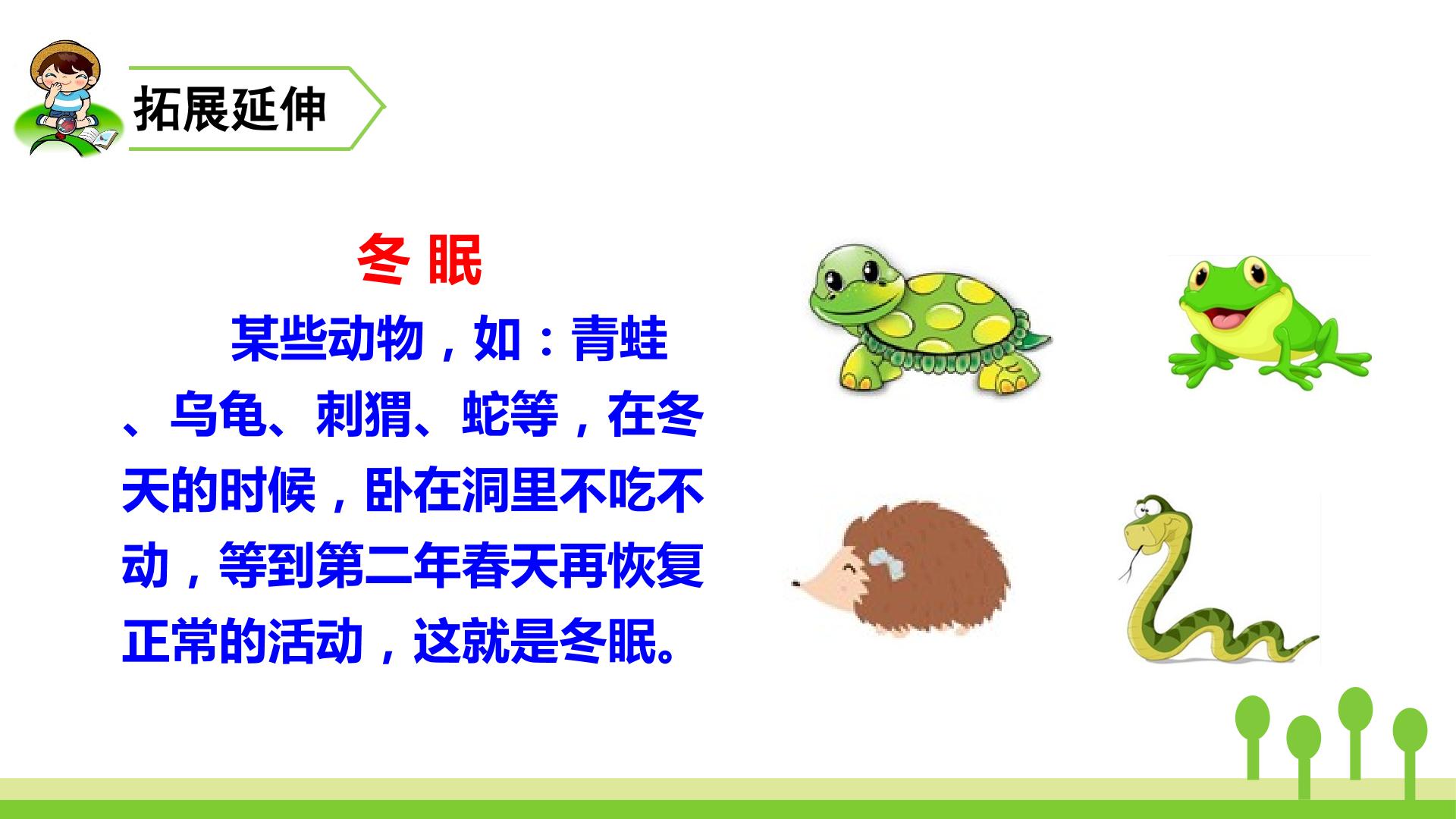 拓展延伸

冬 眠

某些动物，如：青蛙、乌龟、刺猬、蛇等，在冬天的时候，卧在洞里不吃不动，等到第二年春天再恢复正常的活动，这就是冬眠。